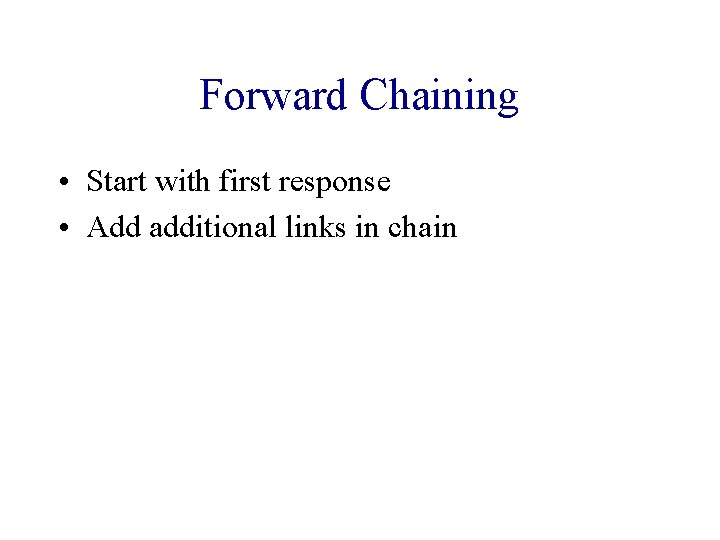 Forward Chaining

• Start with first response
• Add additional links in chain